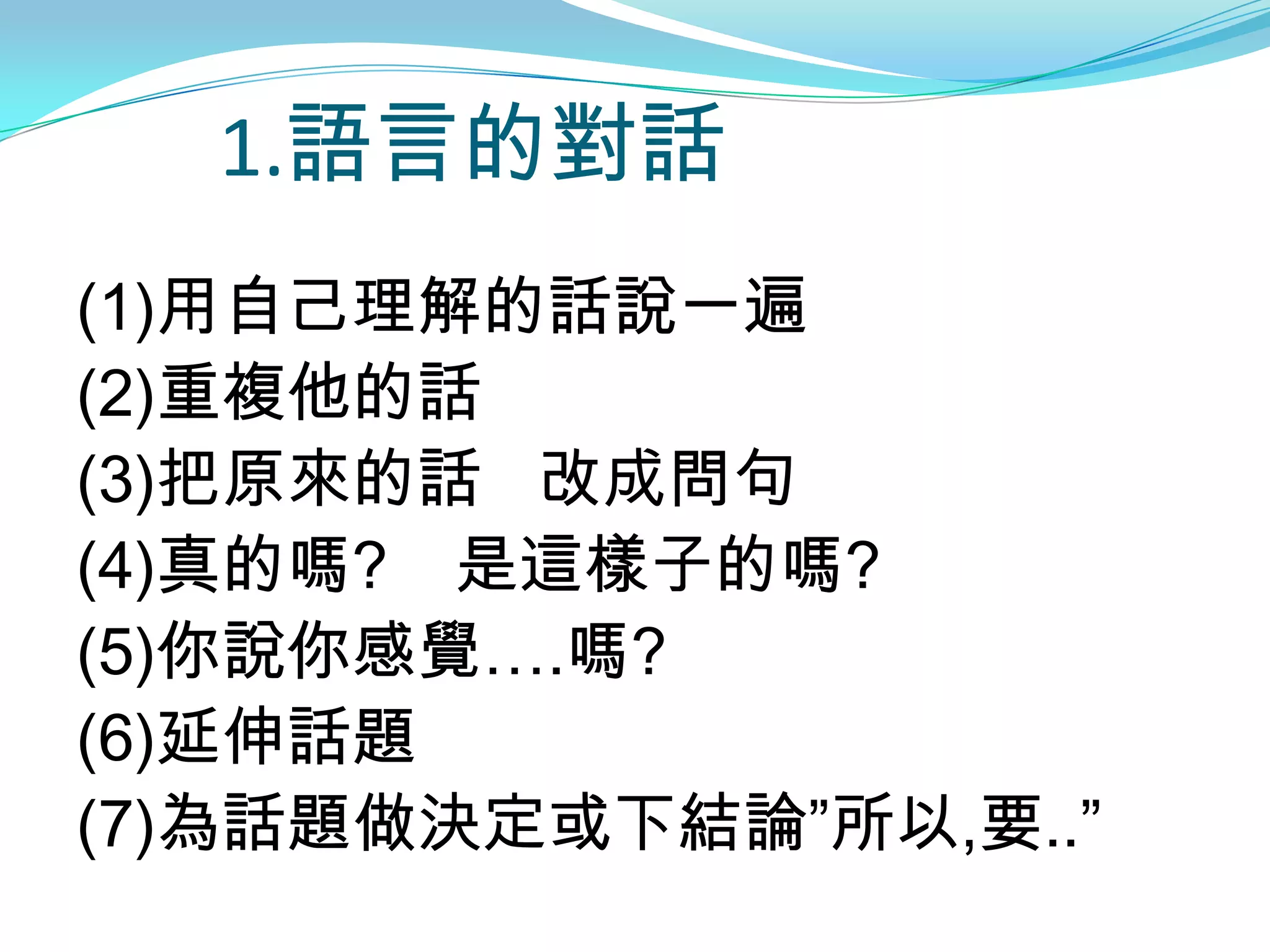 1.語言的對話

(1)用自己理解的話說一遍
(2)重複他的話
(3)把原來的話　改成問句
(4)真的嗎?　是這樣子的嗎?
(5)你說你感覺....嗎?
(6)延伸話題
(7)為話題做決定或下結論”所以,要..”